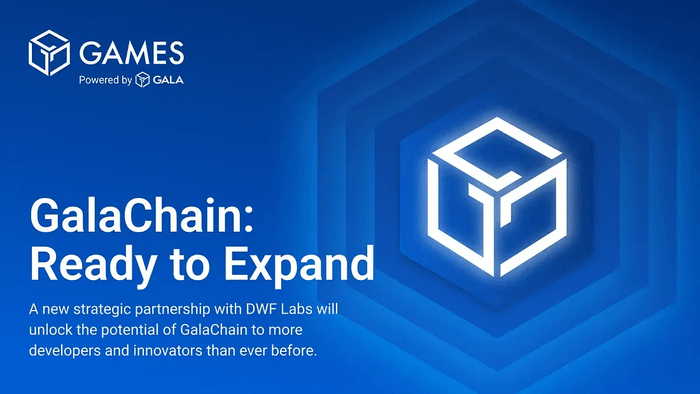 GAMES
Powered by GALA

GalaChain: Ready to Expand

A new strategic partnership with DWF Labs will unlock the potential of GalaChain to more developers and innovators than ever before.